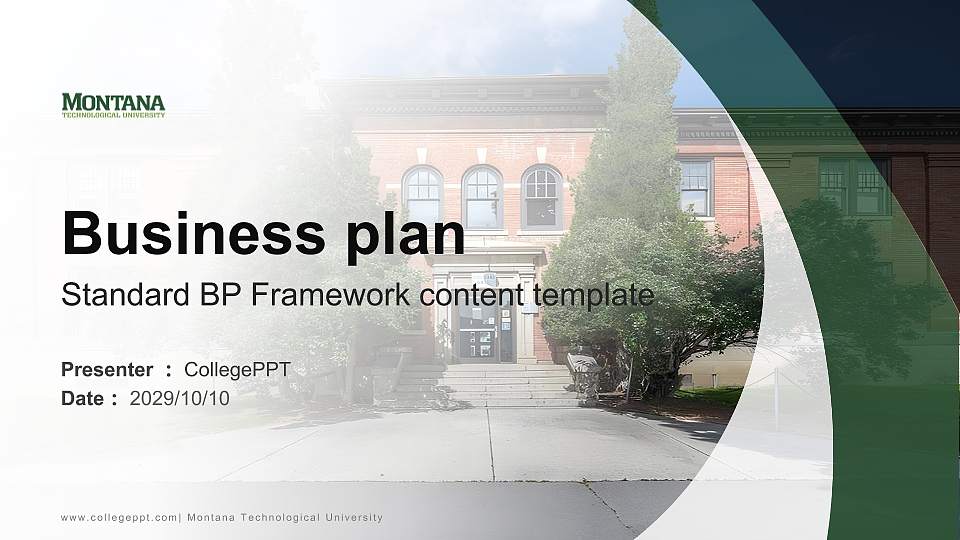 MONTANA
TECHNOLOGICAL UNIVERSITY

Business plan

Standard BP Framework content template

Presenter : CollegePPT
Date : 2029/10/10

www.collegeppt.com| Montana Technological University